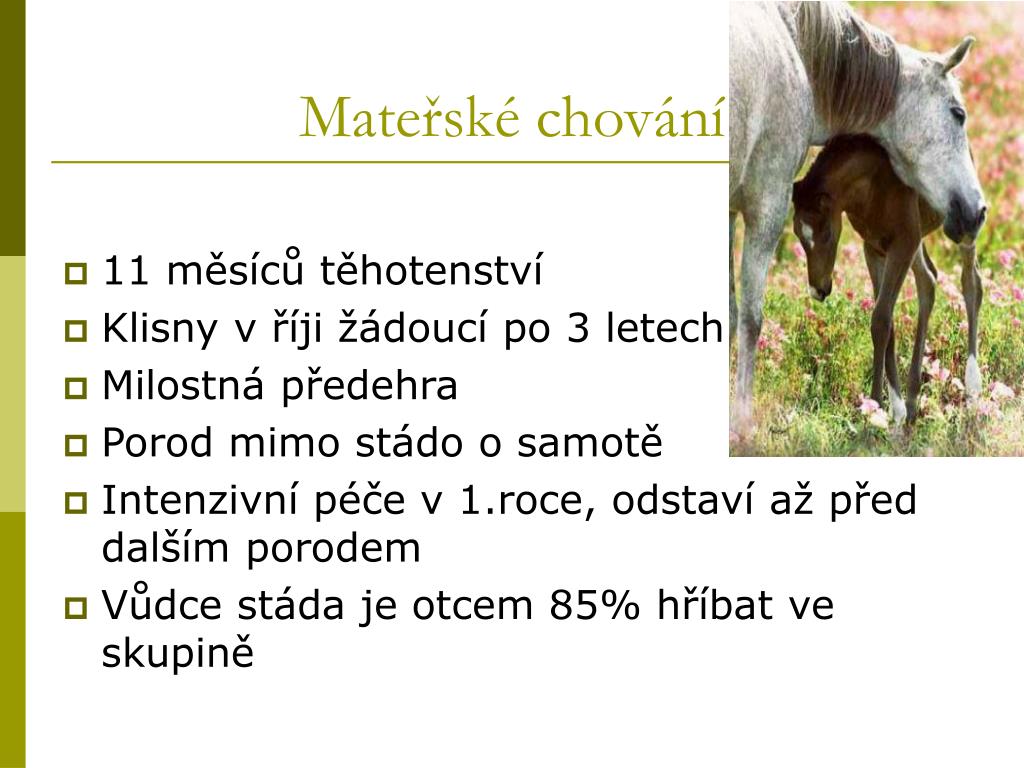 Mateřské chování

11 měsíců těhotenství
Klisny v říji žádoucí po 3 letech
Milostná předehra
Porod mimo stádo o samotě
Intenzivní péče v 1.roce, odstaví až před dalším porodem
Vůdce stáda je otcem 85% hříbat ve skupině